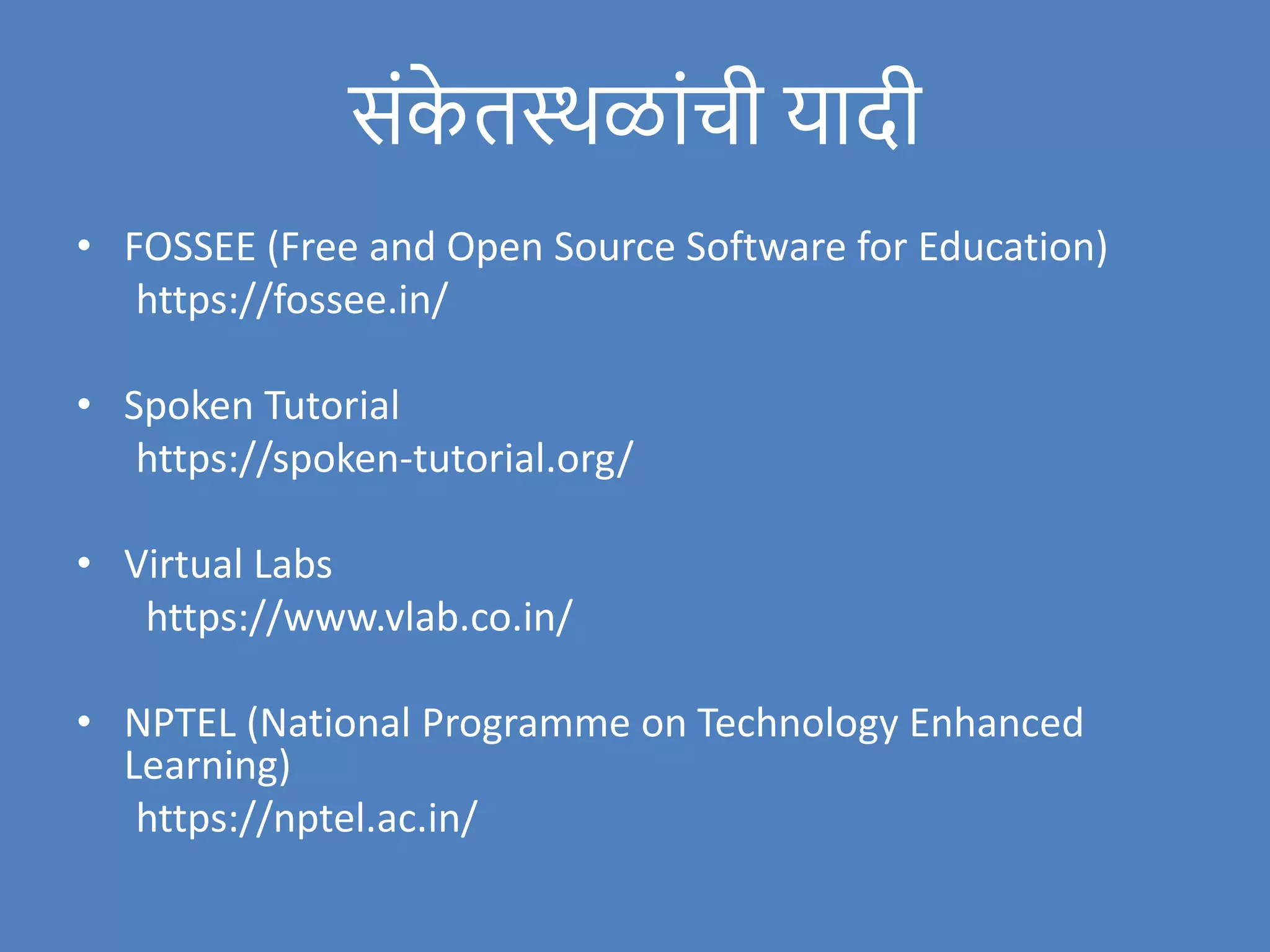 संकेतस्थळांची यादी

• FOSSEE (Free and Open Source Software for Education)
https://fossee.in/

• Spoken Tutorial
https://spoken-tutorial.org/

• Virtual Labs
https://www.vlab.co.in/

• NPTEL (National Programme on Technology Enhanced Learning)
https://nptel.ac.in/